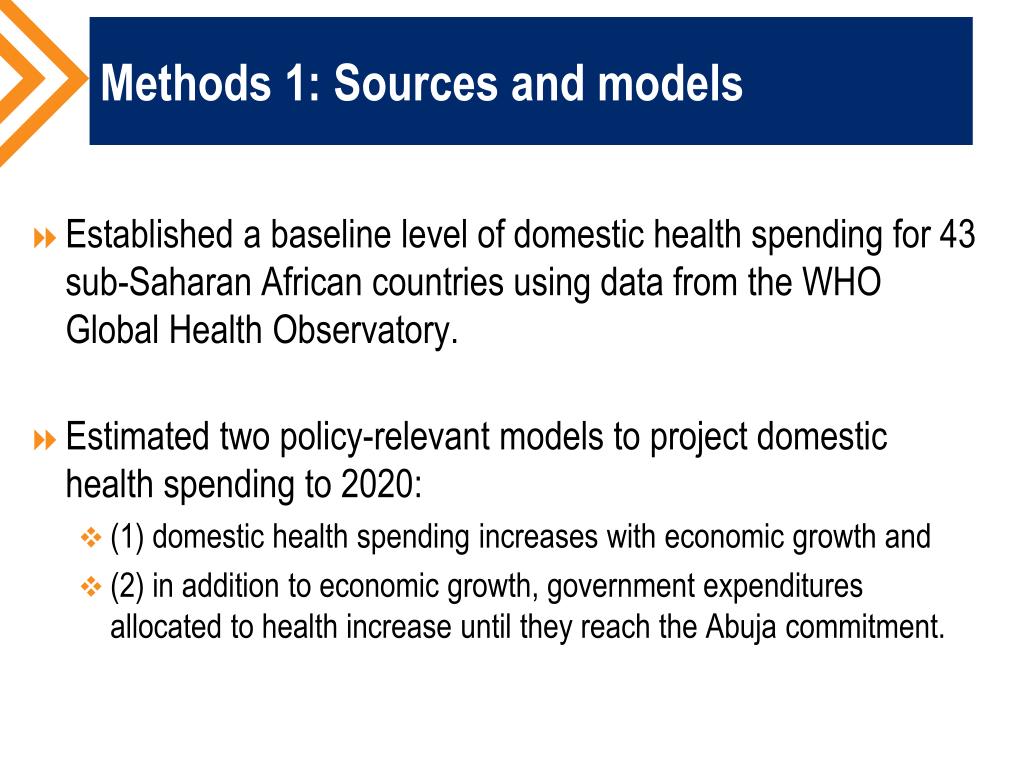 Methods 1: Sources and models

Established a baseline level of domestic health spending for 43 sub-Saharan African countries using data from the WHO Global Health Observatory.

Estimated two policy-relevant models to project domestic health spending to 2020:

(1) domestic health spending increases with economic growth and

(2) in addition to economic growth, government expenditures allocated to health increase until they reach the Abuja commitment.